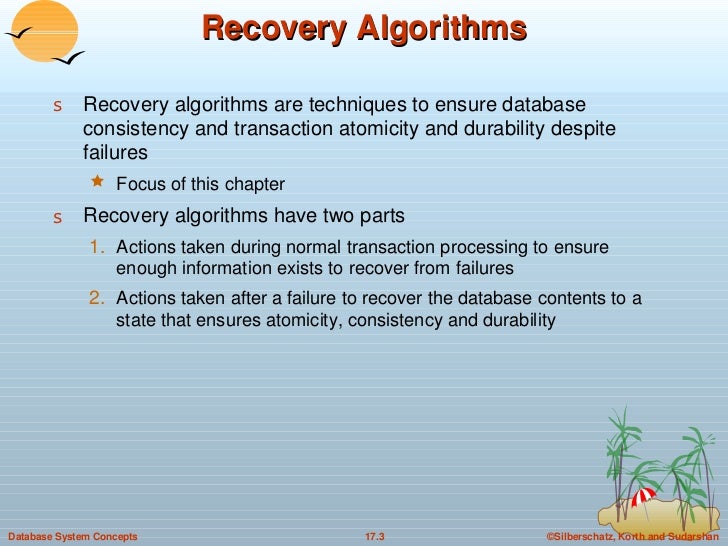 Recovery Algorithms

s Recovery algorithms are techniques to ensure database consistency and transaction atomicity and durability despite failures

★ Focus of this chapter

s Recovery algorithms have two parts

1. Actions taken during normal transaction processing to ensure enough information exists to recover from failures

2. Actions taken after a failure to recover the database contents to a state that ensures atomicity, consistency and durability

Database System Concepts 17.3 ©Silberschatz, Korth and Sudarshan